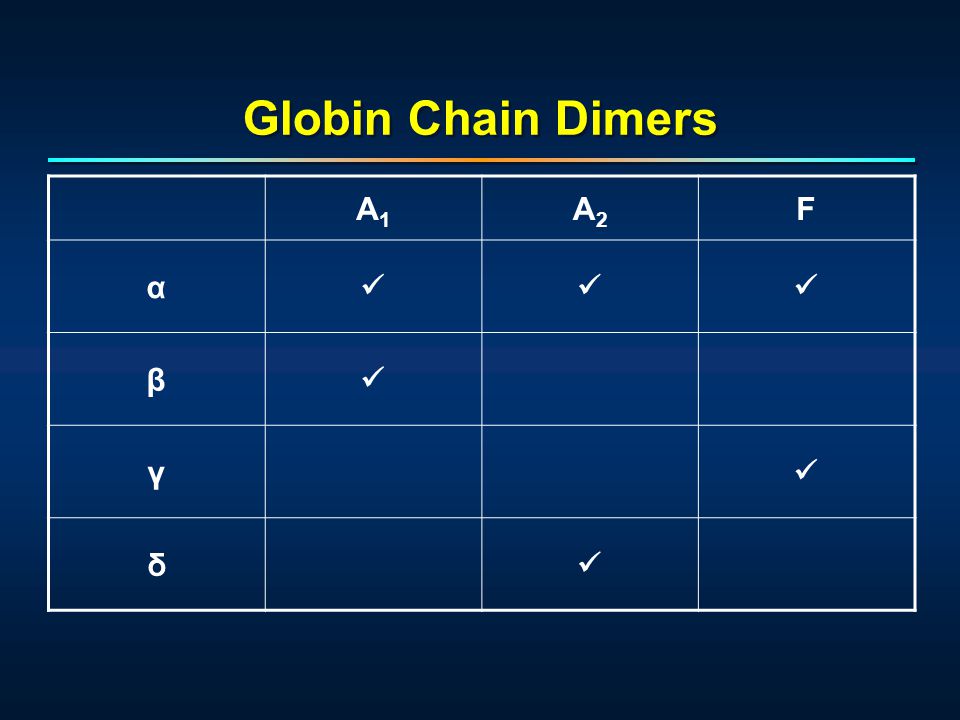 Globin Chain Dimers

| | $A_1$ | $A_2$ | F |
|---|---|---|---|
| α | ✓ | ✓ | ✓ |
| β | ✓ | | |
| γ | | | ✓ |
| δ | | ✓ | |